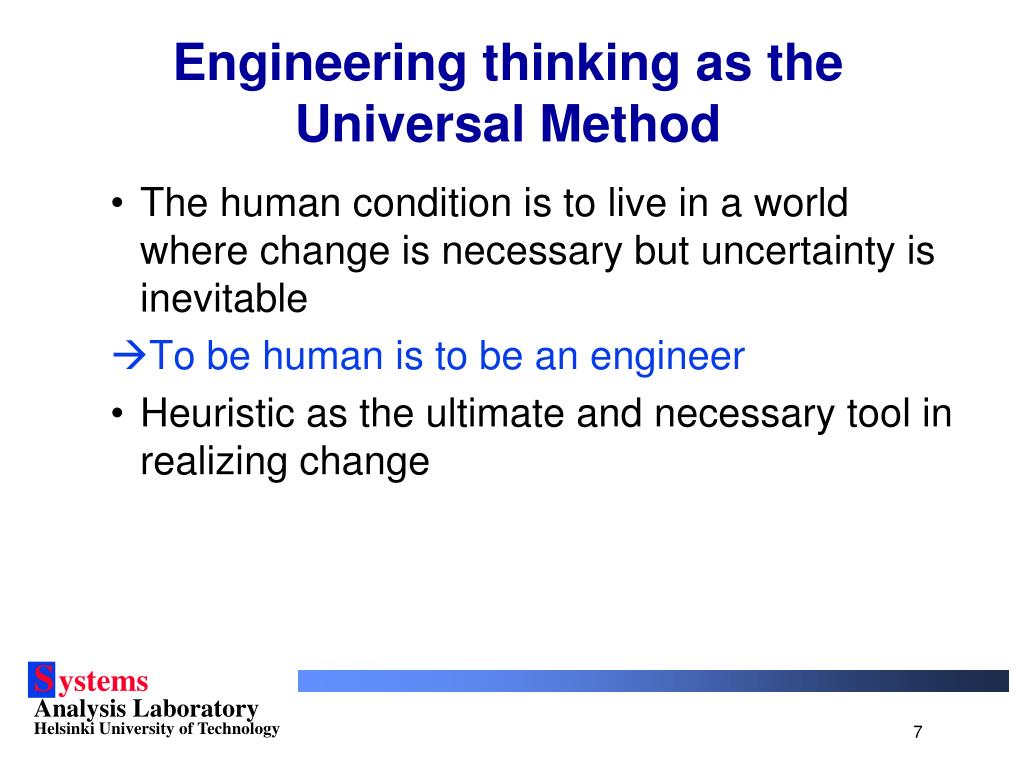 Engineering thinking as the Universal Method

• The human condition is to live in a world where change is necessary but uncertainty is inevitable

→To be human is to be an engineer

• Heuristic as the ultimate and necessary tool in realizing change

Systems
Analysis Laboratory
Helsinki University of Technology

7